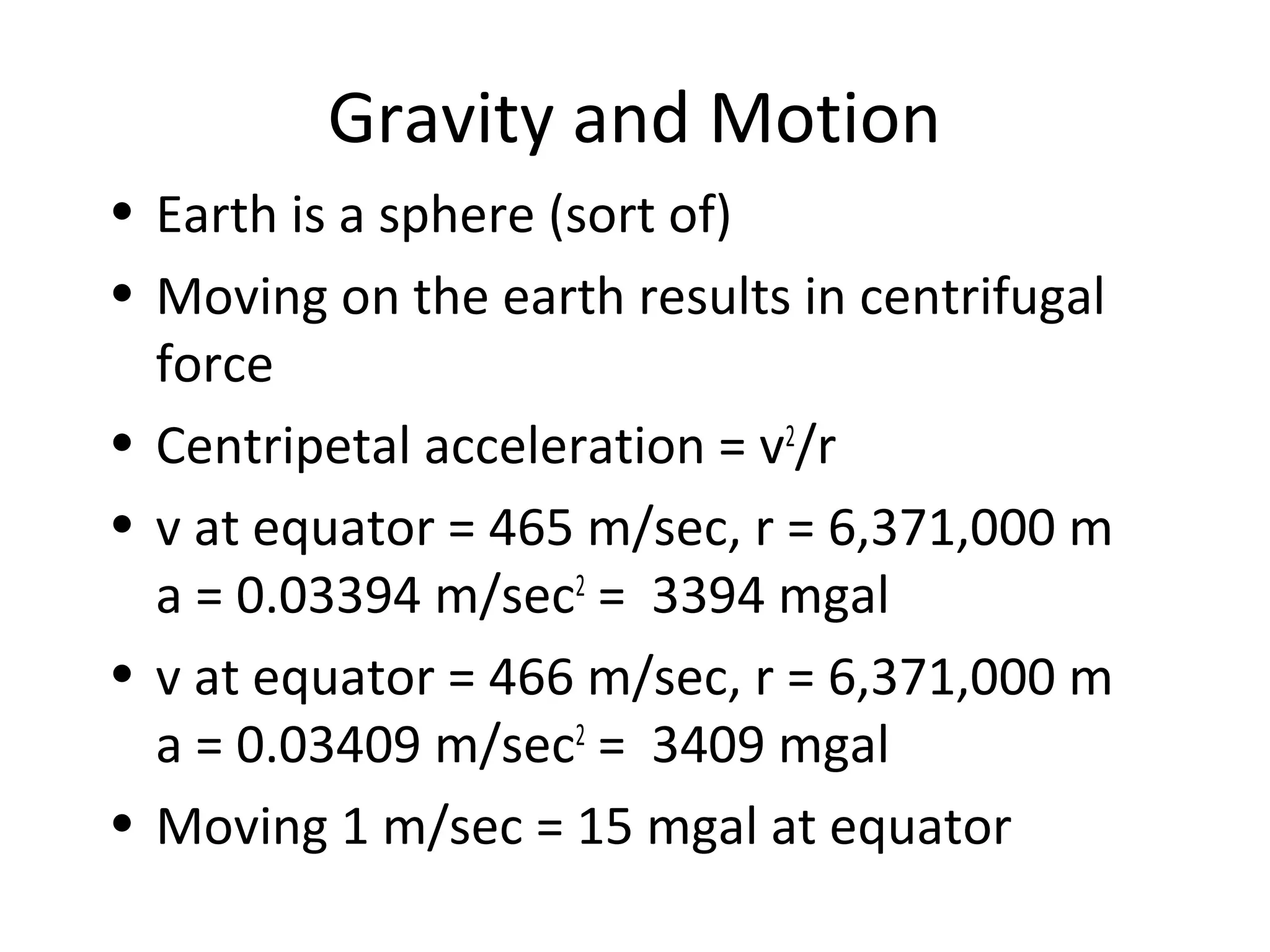 Gravity and Motion

• Earth is a sphere (sort of)
• Moving on the earth results in centrifugal force
• Centripetal acceleration = $v^2/r$
• v at equator = 465 m/sec, r = 6,371,000 m
a = 0.03394 m/sec$^2$ = 3394 mgal
• v at equator = 466 m/sec, r = 6,371,000 m
a = 0.03409 m/sec$^2$ = 3409 mgal
• Moving 1 m/sec = 15 mgal at equator